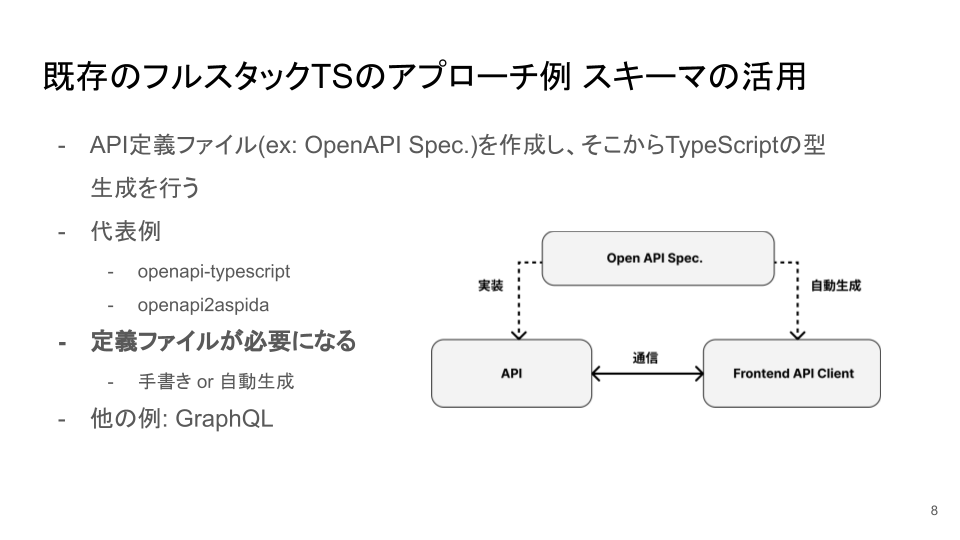 既存のフルスタックTSのアプローチ例 スキーマの活用

- API定義ファイル(ex: OpenAPI Spec.)を作成し、そこからTypeScriptの型生成を行う
- 代表例
  - openapi-typescript
  - openapi2aspida
- 定義ファイルが必要になる
  - 手書き or 自動生成
- 他の例: GraphQL

Open API Spec.

実装

自動生成

API

通信

Frontend API Client

8